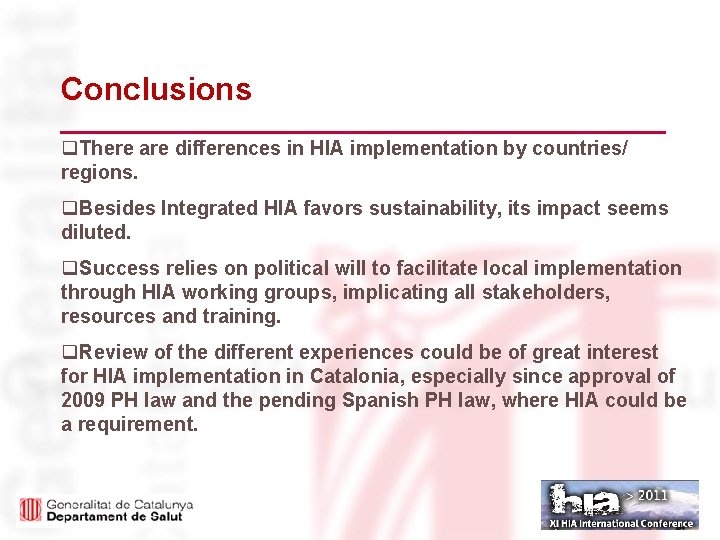 Conclusions

❑There are differences in HIA implementation by countries/ regions.

❑Besides Integrated HIA favors sustainability, its impact seems diluted.

❑Success relies on political will to facilitate local implementation through HIA working groups, implicating all stakeholders, resources and training.

❑Review of the different experiences could be of great interest for HIA implementation in Catalonia, especially since approval of 2009 PH law and the pending Spanish PH law, where HIA could be a requirement.

Generalitat de Catalunya
Departament de Salut

hia > 2011
XI HIA International Conference